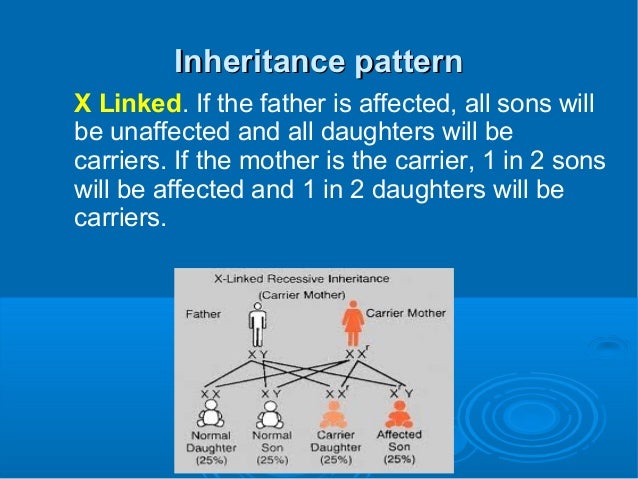 Inheritance pattern

X Linked. If the father is affected, all sons will be unaffected and all daughters will be carriers. If the mother is the carrier, 1 in 2 sons will be affected and 1 in 2 daughters will be carriers.

X-Linked Recessive Inheritance
(Carrier Mother)

Father

Carrier Mother

X Y

X $X^r$

X X

X Y

X $X^r$

$X^r$ Y

Normal Daughter (25%)

Normal Son (25%)

Carrier Daughter (25%)

Affected Son (25%)